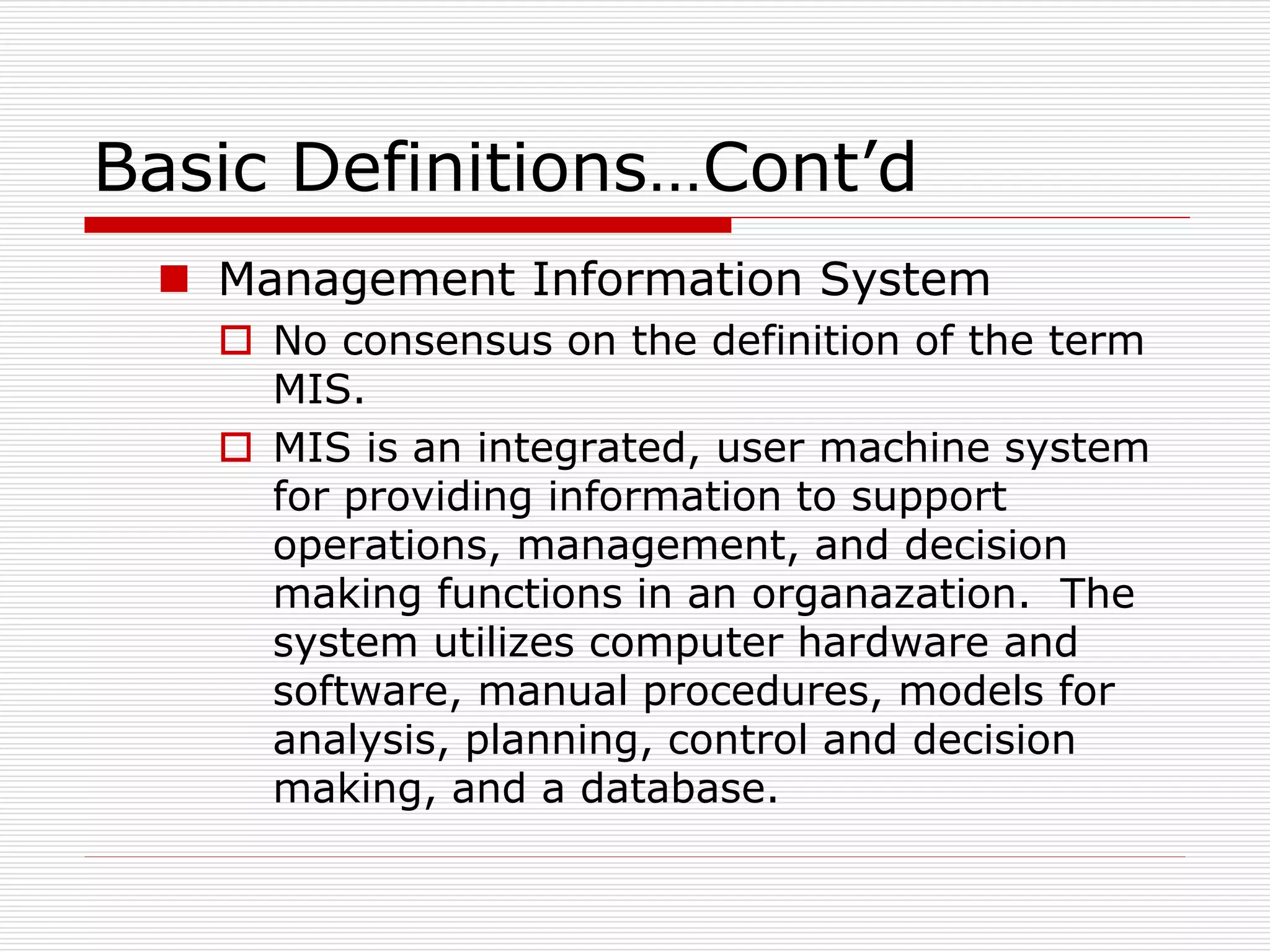 Basic Definitions…Cont’d

Management Information System

No consensus on the definition of the term MIS.

MIS is an integrated, user machine system for providing information to support operations, management, and decision making functions in an organazation.  The system utilizes computer hardware and software, manual procedures, models for analysis, planning, control and decision making, and a database.